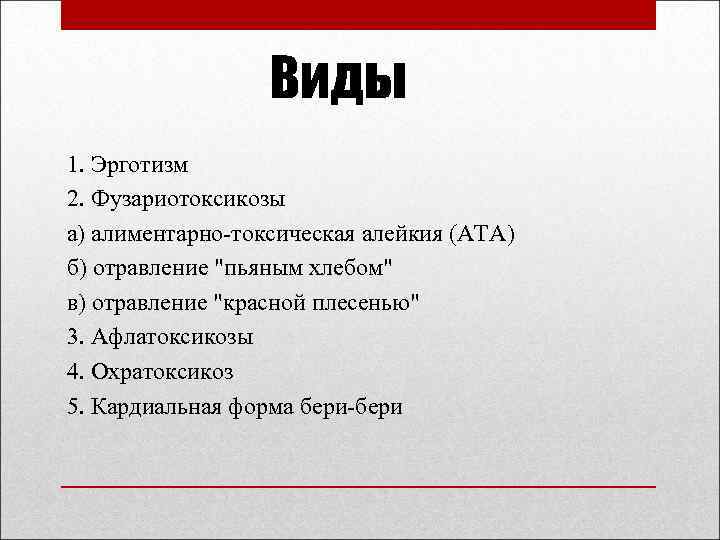 Виды

1. Эрготизм
2. Фузариотоксикозы
а) алиментарно-токсическая алейкия (АТА)
б) отравление "пьяным хлебом"
в) отравление "красной плесенью"
3. Афлатоксикозы
4. Охратоксикоз
5. Кардиальная форма бери-бери